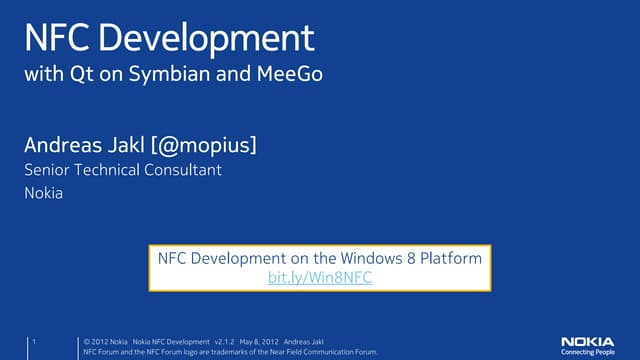 NFC Development
with Qt on Symbian and MeeGo

Andreas Jakl [@mopius]
Senior Technical Consultant
Nokia

NFC Development on the Windows 8 Platform
bit.ly/Win8NFC

1

© 2012 Nokia Nokia NFC Development v2.1.2 May 8, 2012 Andreas Jakl
NFC Forum and the NFC Forum logo are trademarks of the Near Field Communication Forum.

NOKIA
Connecting People